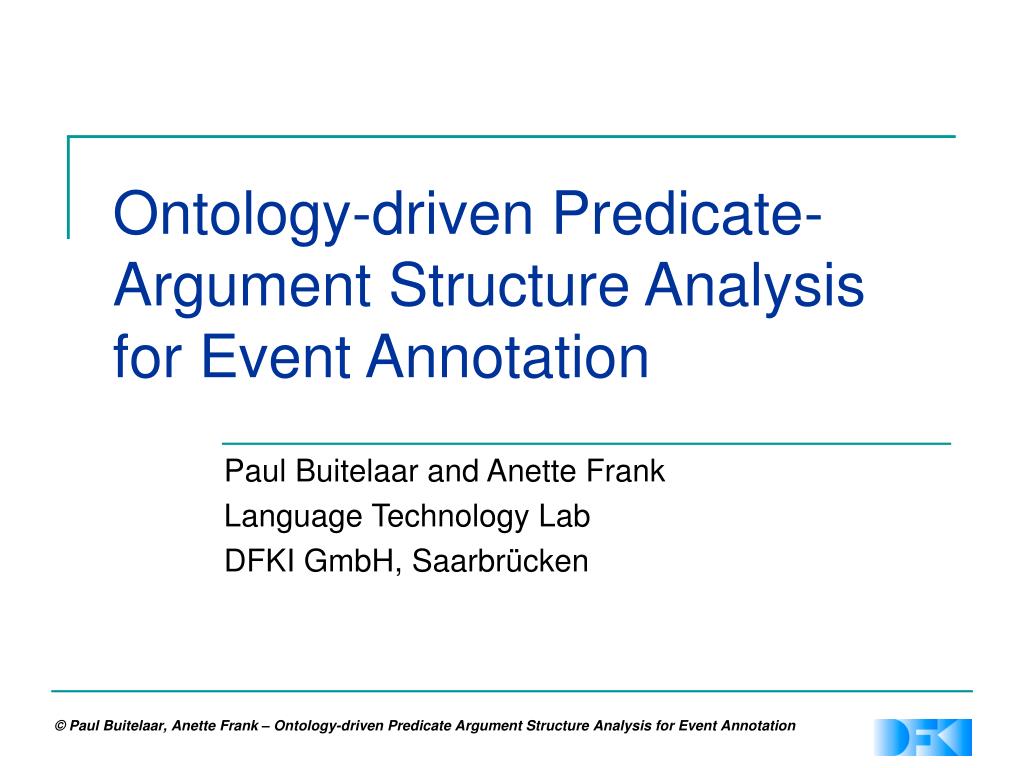 Ontology-driven Predicate-Argument Structure Analysis for Event Annotation

Paul Buitelaar and Anette Frank
Language Technology Lab
DFKI GmbH, Saarbrücken

© Paul Buitelaar, Anette Frank – Ontology-driven Predicate Argument Structure Analysis for Event Annotation

DFKI